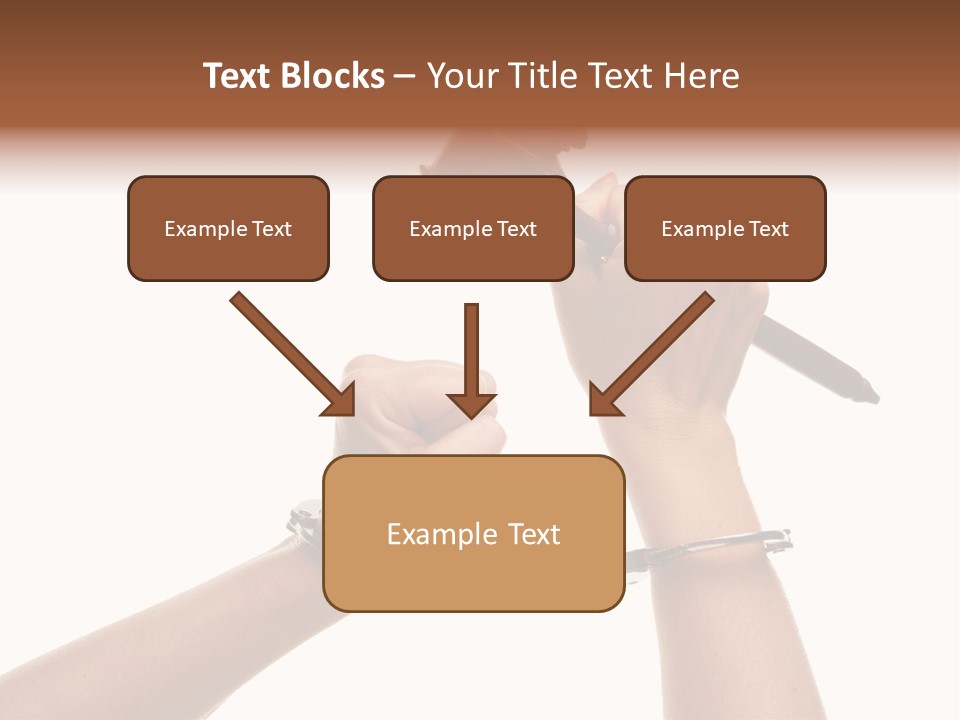 Text Blocks – Your Title Text Here

Example Text

Example Text

Example Text

Example Text